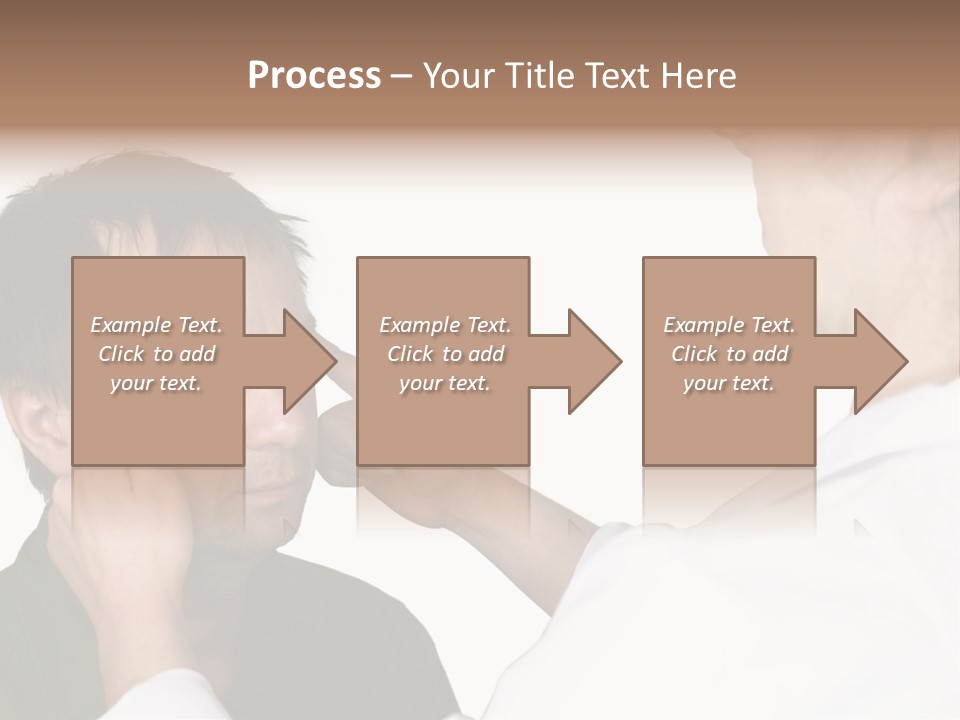 Process – Your Title Text Here

Example Text. Click to add your text.

Example Text. Click to add your text.

Example Text. Click to add your text.